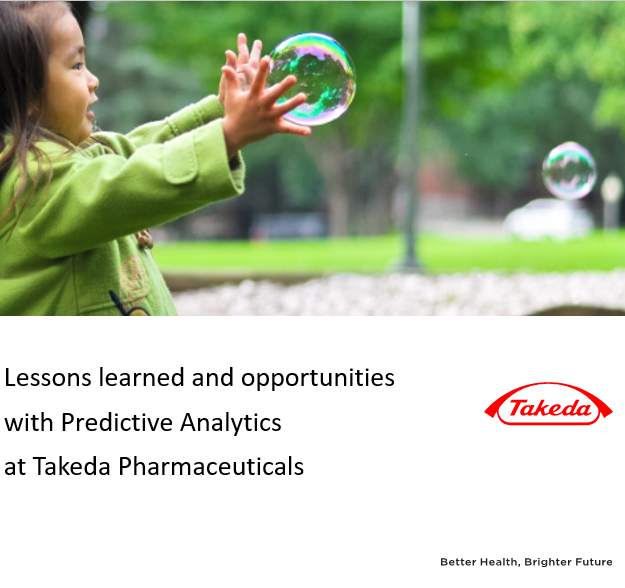 Lessons learned and opportunities with Predictive Analytics at Takeda Pharmaceuticals

Takeda

Better Health, Brighter Future